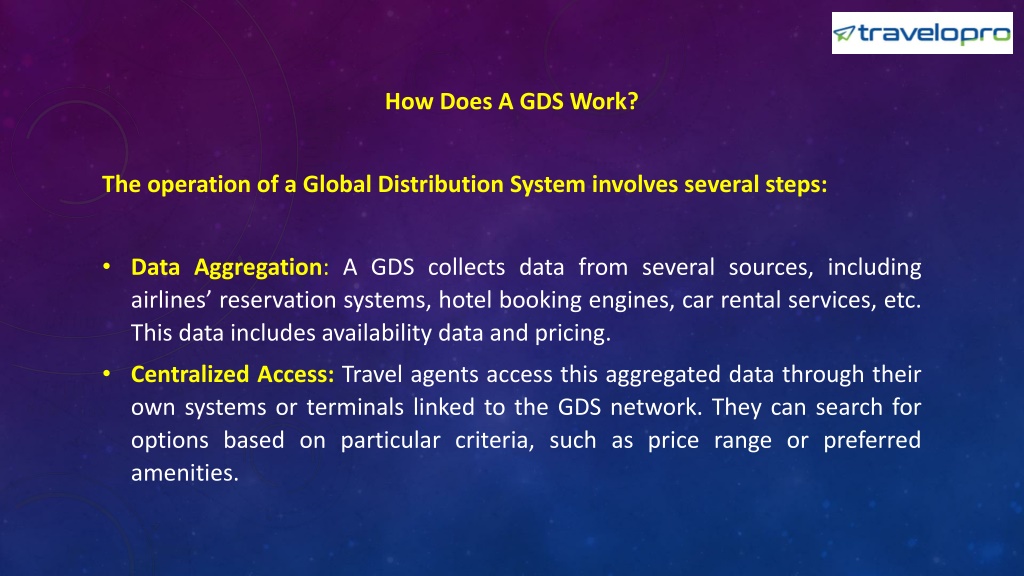 travelopro

How Does A GDS Work?

The operation of a Global Distribution System involves several steps:

• Data Aggregation: A GDS collects data from several sources, including airlines' reservation systems, hotel booking engines, car rental services, etc. This data includes availability data and pricing.

• Centralized Access: Travel agents access this aggregated data through their own systems or terminals linked to the GDS network. They can search for options based on particular criteria, such as price range or preferred amenities.